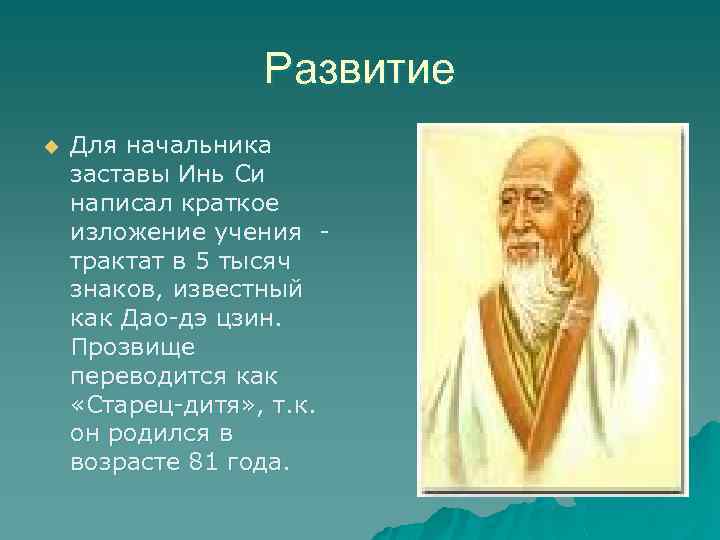 Развитие

Для начальника заставы Инь Си написал краткое изложение учения - трактат в 5 тысяч знаков, известный как Дао-дэ цзин. Прозвище переводится как «Старец-дитя», т.к. он родился в возрасте 81 года.